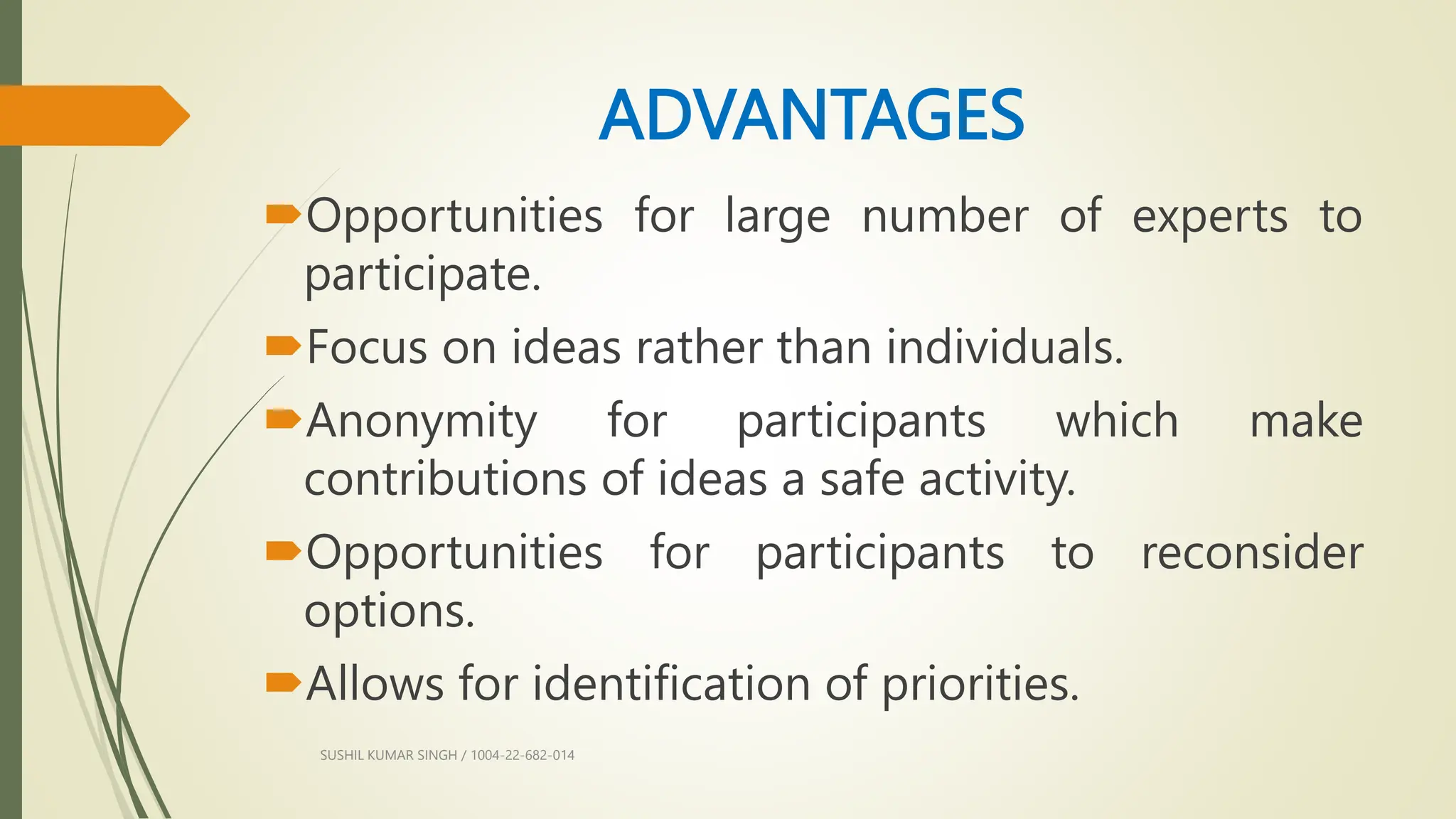 ADVANTAGES

Opportunities for large number of experts to participate.

Focus on ideas rather than individuals.

Anonymity for participants which make contributions of ideas a safe activity.

Opportunities for participants to reconsider options.

Allows for identification of priorities.

SUSHIL KUMAR SINGH / 1004-22-682-014